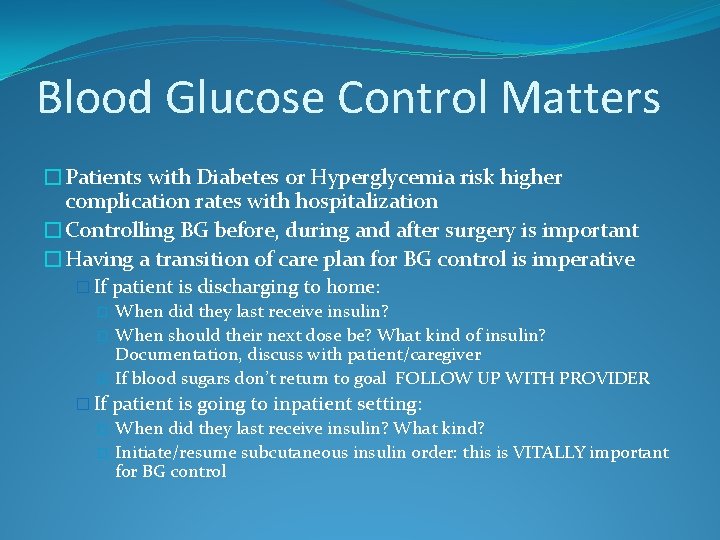 Blood Glucose Control Matters

□ Patients with Diabetes or Hyperglycemia risk higher complication rates with hospitalization
□ Controlling BG before, during and after surgery is important
□ Having a transition of care plan for BG control is imperative
□ If patient is discharging to home:
□ When did they last receive insulin?
□ When should their next dose be? What kind of insulin? Documentation, discuss with patient/caregiver
□ If blood sugars don't return to goal FOLLOW UP WITH PROVIDER
□ If patient is going to inpatient setting:
□ When did they last receive insulin? What kind?
□ Initiate/resume subcutaneous insulin order: this is VITALLY important for BG control